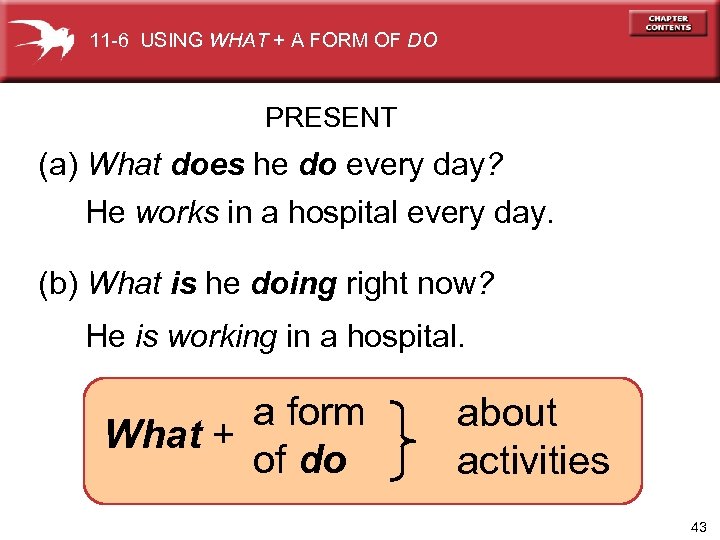 11-6 USING WHAT + A FORM OF DO

CHAPTER CONTENTS

PRESENT

(a) What does he do every day?

He works in a hospital every day.

(b) What is he doing right now?

He is working in a hospital.

What + a form of do } about activities

43